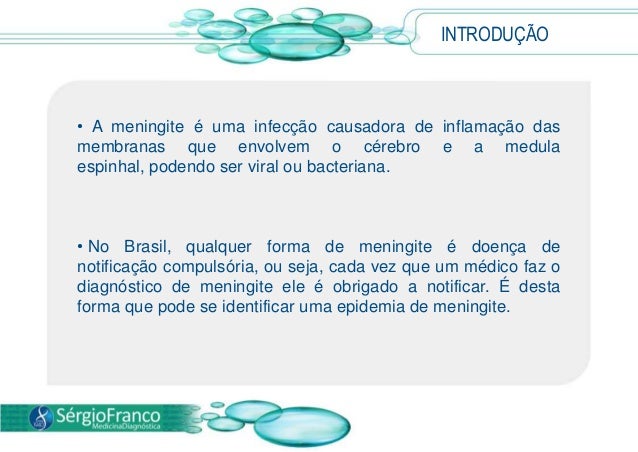 INTRODUÇÃO

• A meningite é uma infecção causadora de inflamação das membranas que envolvem o cérebro e a medula espinhal, podendo ser viral ou bacteriana.

• No Brasil, qualquer forma de meningite é doença de notificação compulsória, ou seja, cada vez que um médico faz o diagnóstico de meningite ele é obrigado a notificar. É desta forma que pode se identificar uma epidemia de meningite.

SérgioFranco
MedicinaDiagnóstica